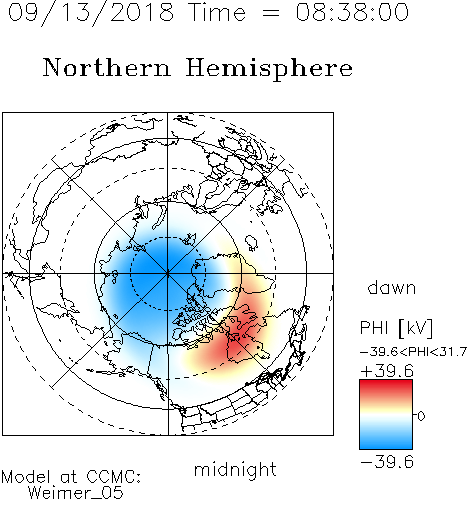 09/13/2018 Time = 08:38:00

Northern Hemisphere

dawn

PHI [kV]

−39.6<PHI<31.7

+39.6

0

−39.6

midnight

Model at CCMC:
Weimer_05